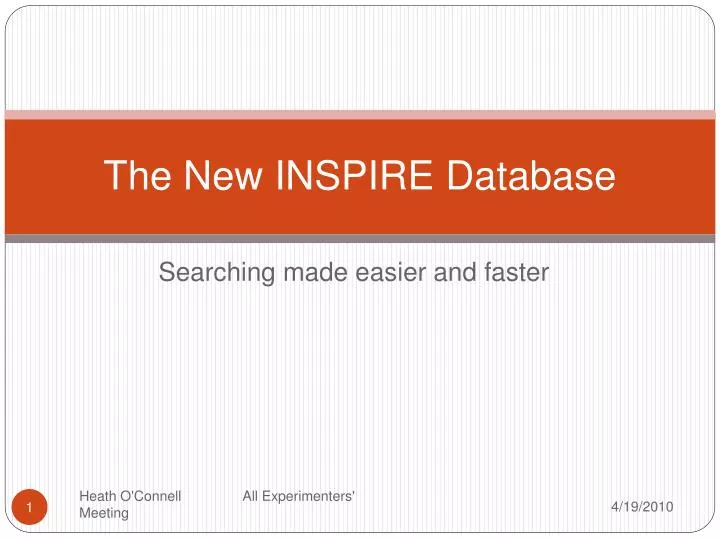 The New INSPIRE Database

Searching made easier and faster

1

Heath O'Connell All Experimenters' Meeting

4/19/2010